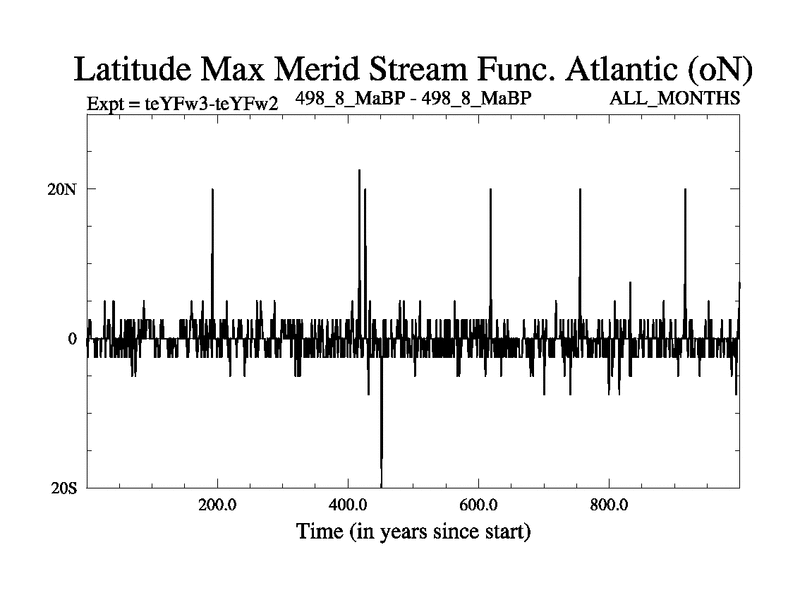 Latitude Max Merid Stream Func. Atlantic (oN)

Expt = teYFw3-teYFw2  498_8_MaBP - 498_8_MaBP  ALL_MONTHS

20N

0

20S

200.0  400.0  600.0  800.0

Time (in years since start)